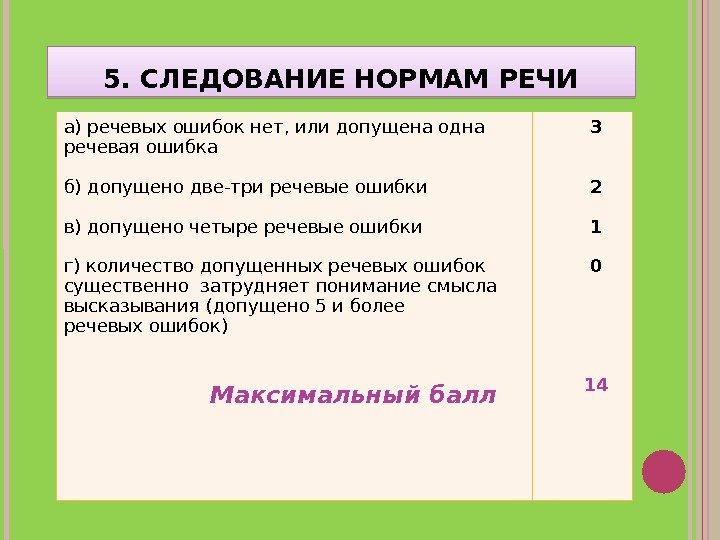 5. СЛЕДОВАНИЕ НОРМАМ РЕЧИ

| | |
|---|---|
| а) речевых ошибок нет, или допущена одна речевая ошибка | 3 |
| б) допущено две-три речевые ошибки | 2 |
| в) допущено четыре речевые ошибки | 1 |
| г) количество допущенных речевых ошибок существенно затрудняет понимание смысла высказывания (допущено 5 и более речевых ошибок) | 0 |
| Максимальный балл | 14 |